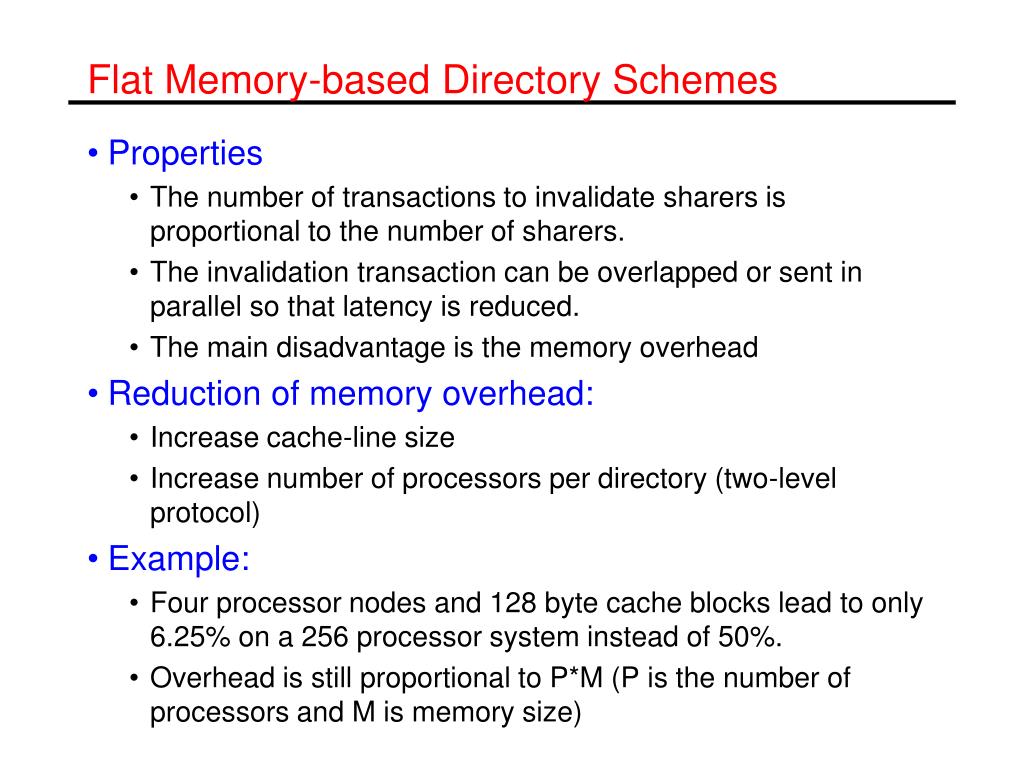 Flat Memory-based Directory Schemes

• Properties
  • The number of transactions to invalidate sharers is proportional to the number of sharers.
  • The invalidation transaction can be overlapped or sent in parallel so that latency is reduced.
  • The main disadvantage is the memory overhead
• Reduction of memory overhead:
  • Increase cache-line size
  • Increase number of processors per directory (two-level protocol)
• Example:
  • Four processor nodes and 128 byte cache blocks lead to only 6.25% on a 256 processor system instead of 50%.
  • Overhead is still proportional to P*M (P is the number of processors and M is memory size)